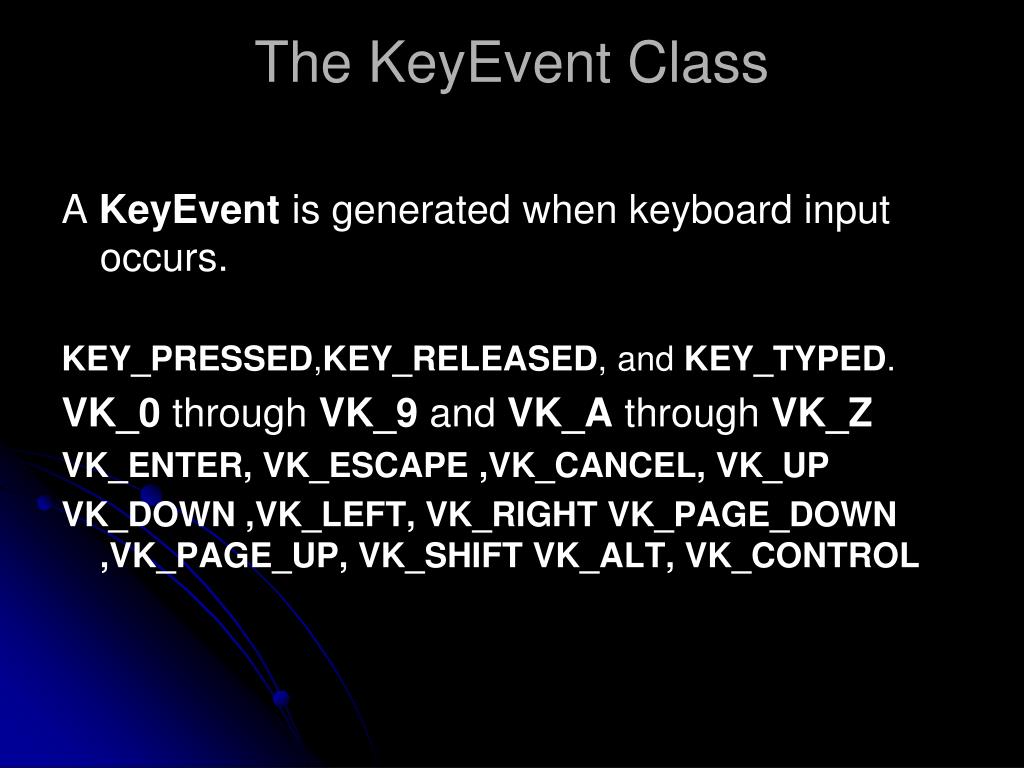 The KeyEvent Class

A KeyEvent is generated when keyboard input occurs.

KEY_PRESSED,KEY_RELEASED, and KEY_TYPED.

VK_0 through VK_9 and VK_A through VK_Z

VK_ENTER, VK_ESCAPE ,VK_CANCEL, VK_UP

VK_DOWN ,VK_LEFT, VK_RIGHT VK_PAGE_DOWN ,VK_PAGE_UP, VK_SHIFT VK_ALT, VK_CONTROL